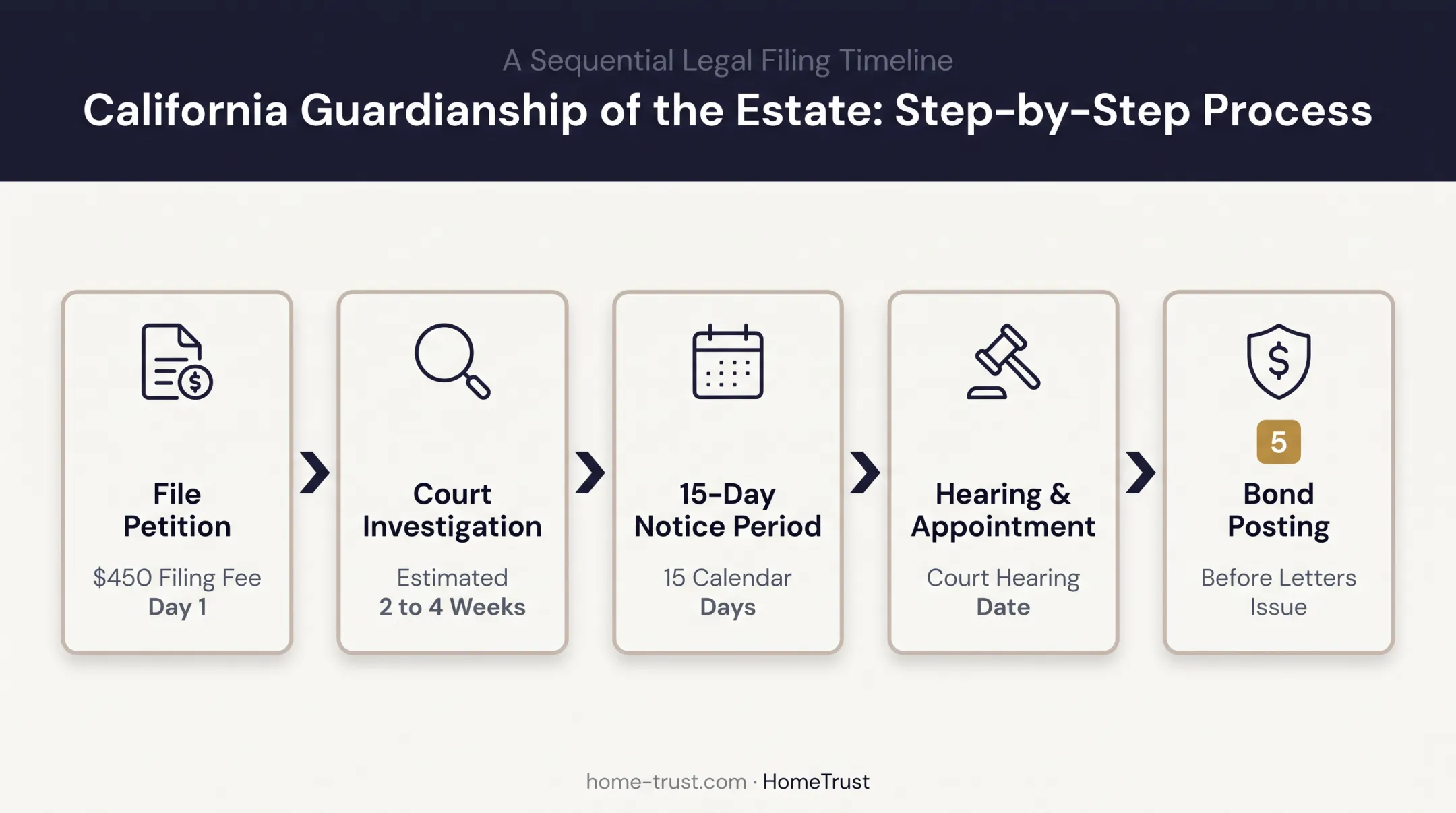 A Sequential Legal Filing Timeline

California Guardianship of the Estate: Step-by-Step Process

File Petition
$450 Filing Fee
Day 1

Court Investigation
Estimated
2 to 4 Weeks

15-Day Notice Period
15 Calendar
Days

Hearing & Appointment
Court Hearing
Date

5
Bond Posting
Before Letters
Issue

home-trust.com · HomeTrust